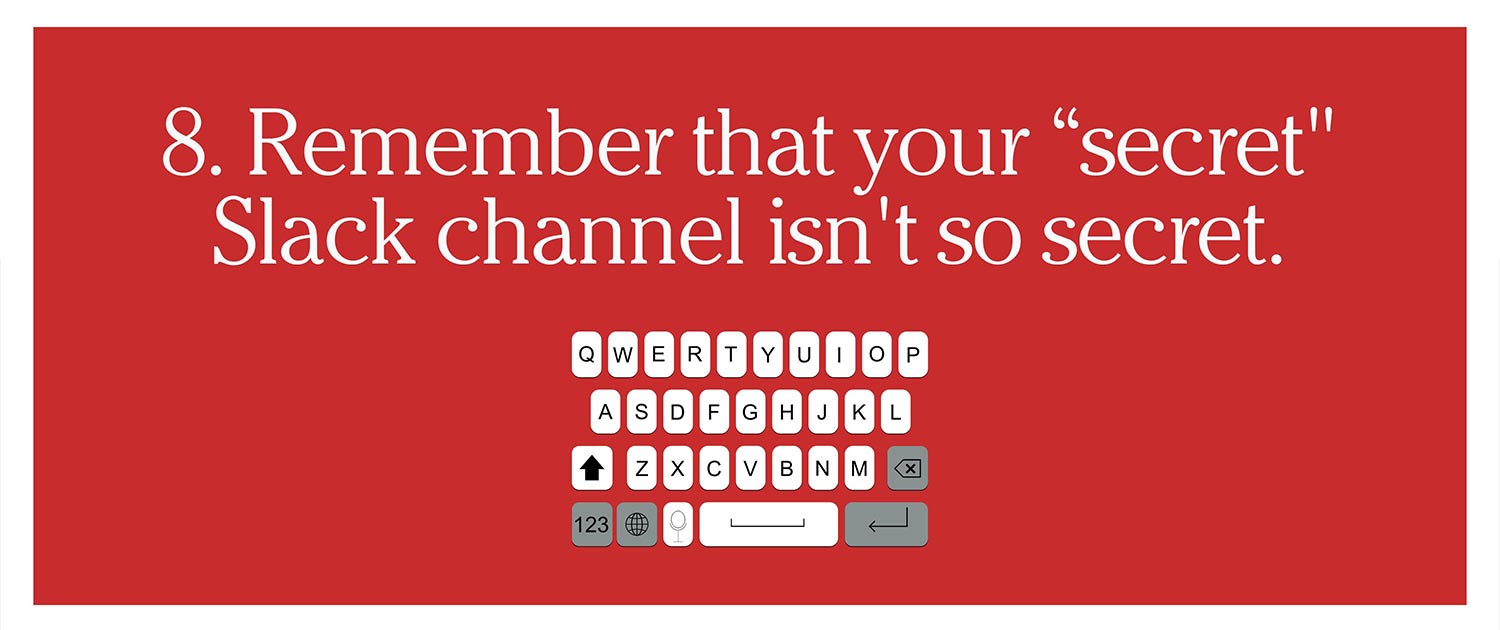 8. Remember that your “secret" Slack channel isn't so secret.

Q W E R T Y U I O P
A S D F G H J K L
Z X C V B N M
123